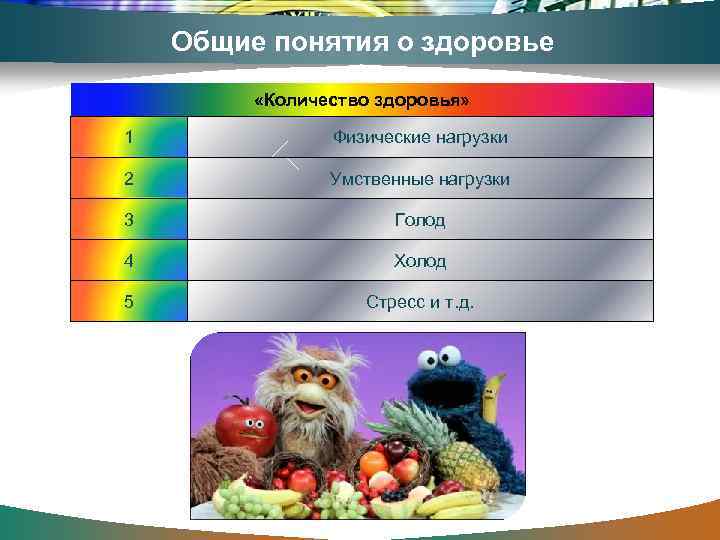 Общие понятия о здоровье

| «Количество здоровья» | |
|---|---|
| 1 | Физические нагрузки |
| 2 | Умственные нагрузки |
| 3 | Голод |
| 4 | Холод |
| 5 | Стресс и т.д. |